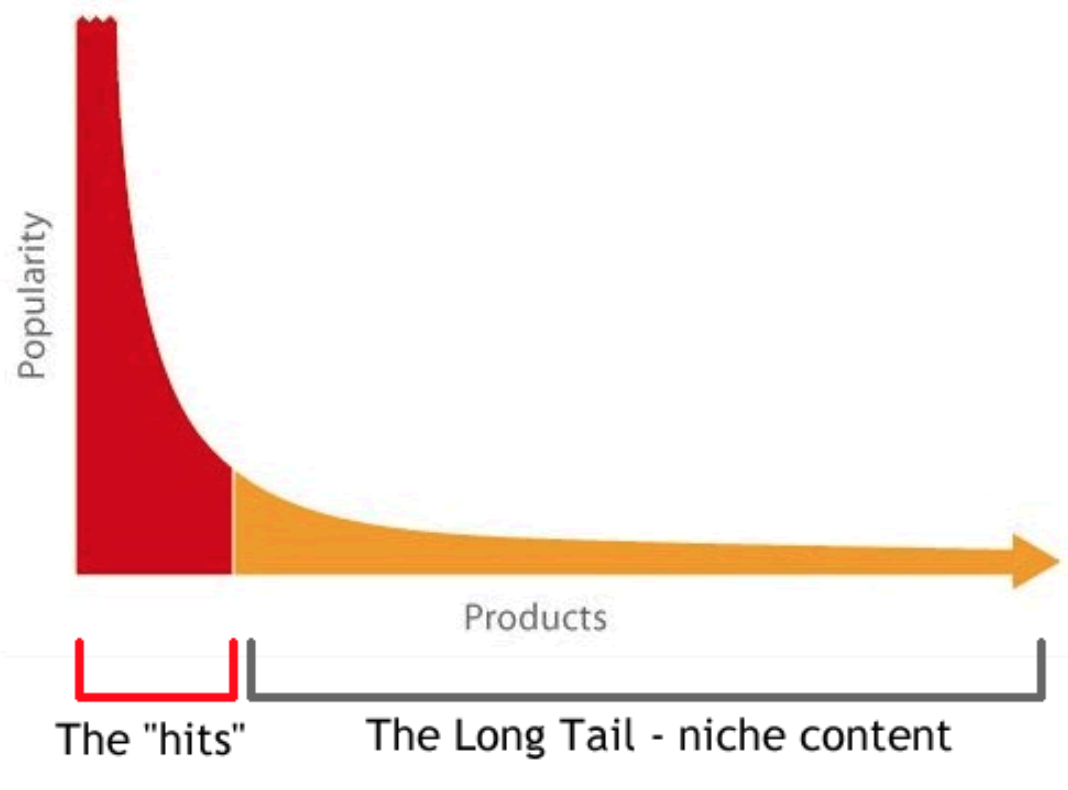 Popularity

Products

The "hits"

The Long Tail - niche content